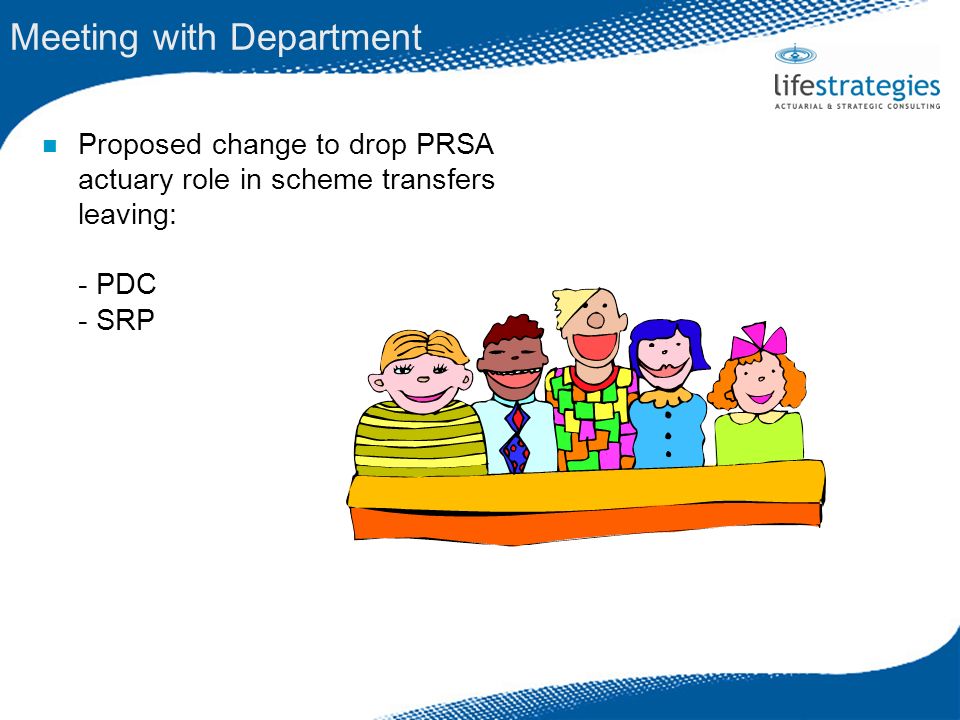 Meeting with Department

lifestrategies
ACTUARIAL & STRATEGIC CONSULTING

Proposed change to drop PRSA actuary role in scheme transfers leaving:

- PDC
- SRP